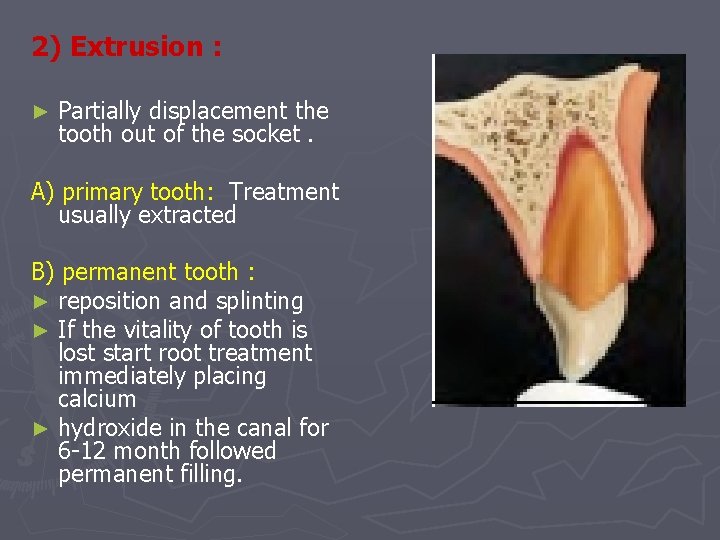 2) Extrusion :

► Partially displacement the tooth out of the socket .

A) primary tooth: Treatment usually extracted

B) permanent tooth :
► reposition and splinting
► If the vitality of tooth is lost start root treatment immediately placing calcium
► hydroxide in the canal for 6-12 month followed permanent filling.